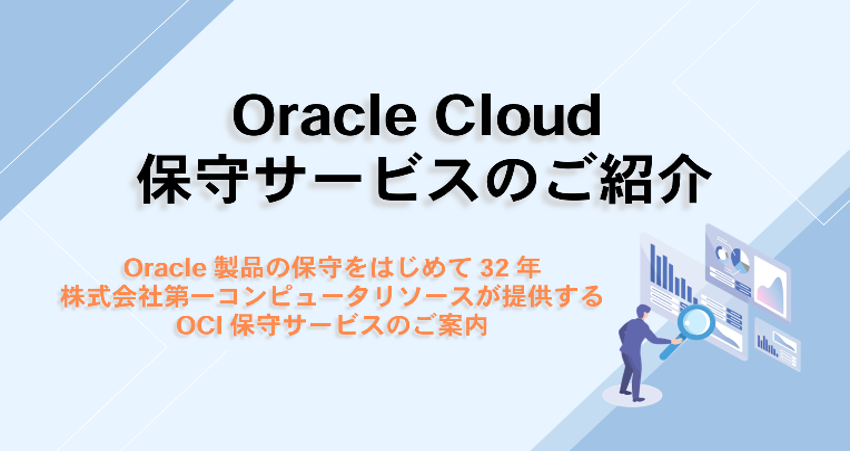 Oracle Cloud
保守サービスのご紹介

Oracle 製品の保守をはじめて 32 年
株式会社第一コンピュータリソースが提供する
OCI 保守サービスのご案内